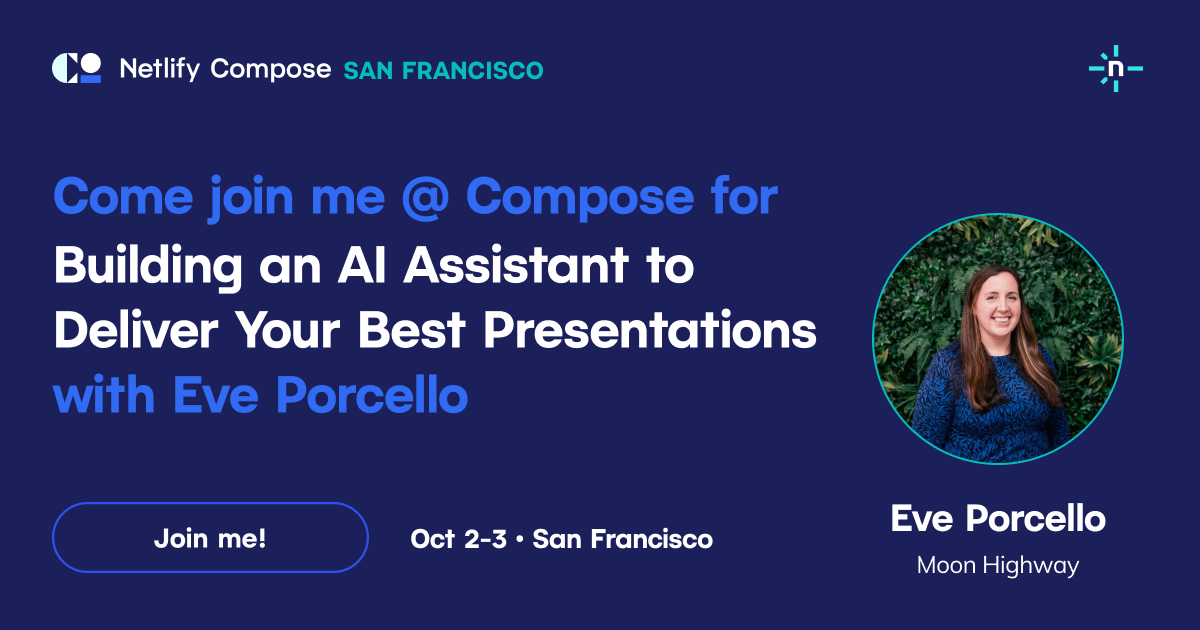 Netlify Compose SAN FRANCISCO

n

Come join me @ Compose for
Building an AI Assistant to Deliver Your Best Presentations
with Eve Porcello

Join me!

Oct 2-3 • San Francisco

Eve Porcello
Moon Highway